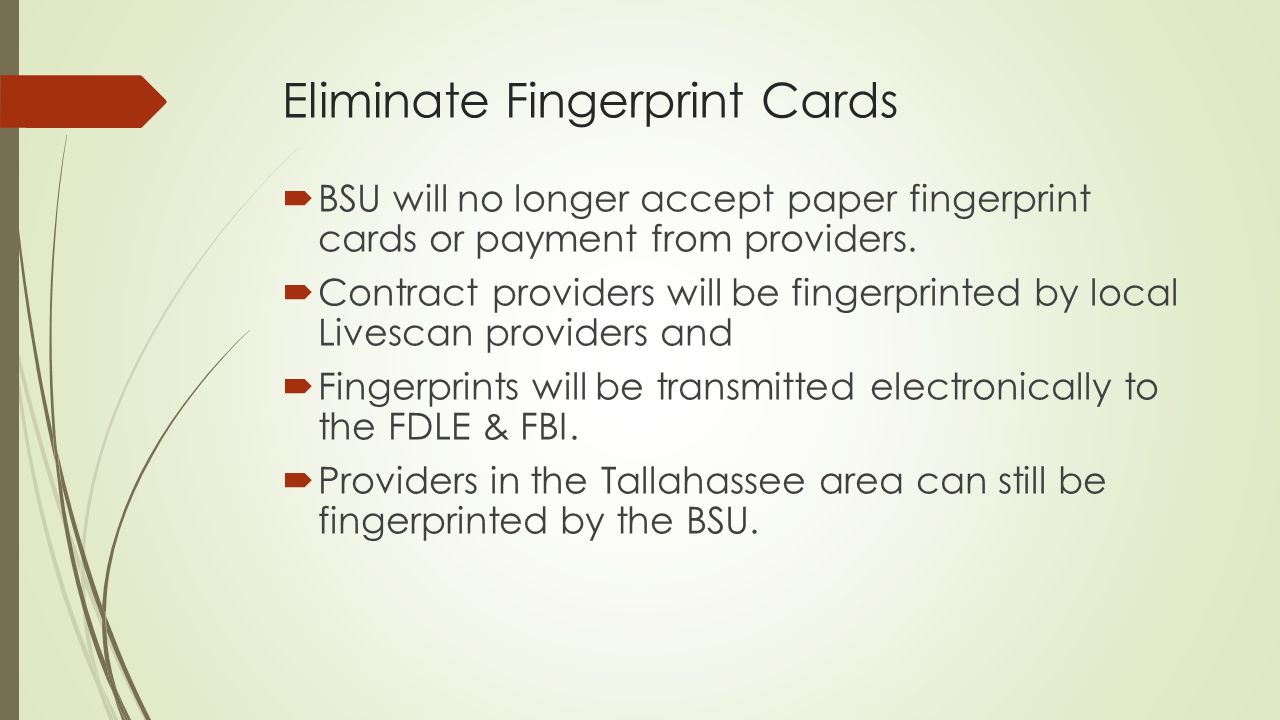 Eliminate Fingerprint Cards

BSU will no longer accept paper fingerprint cards or payment from providers.

Contract providers will be fingerprinted by local Livescan providers and

Fingerprints will be transmitted electronically to the FDLE & FBI.

Providers in the Tallahassee area can still be fingerprinted by the BSU.